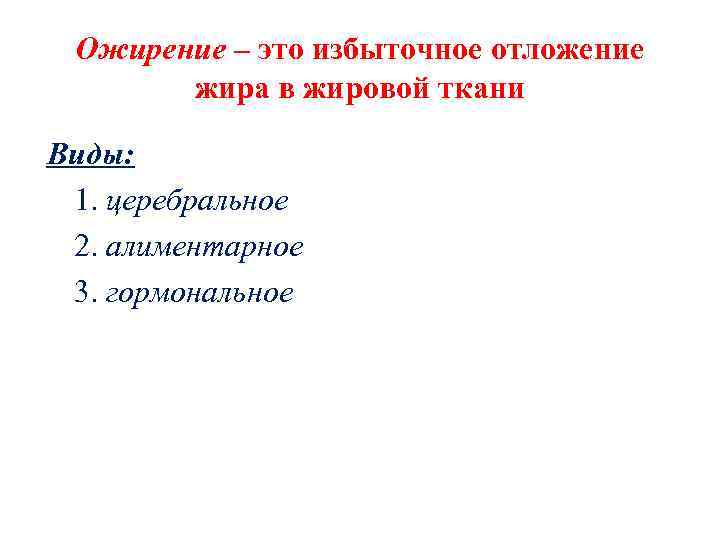 Ожирение – это избыточное отложение жира в жировой ткани

Виды:

1. церебральное
2. алиментарное
3. гормональное